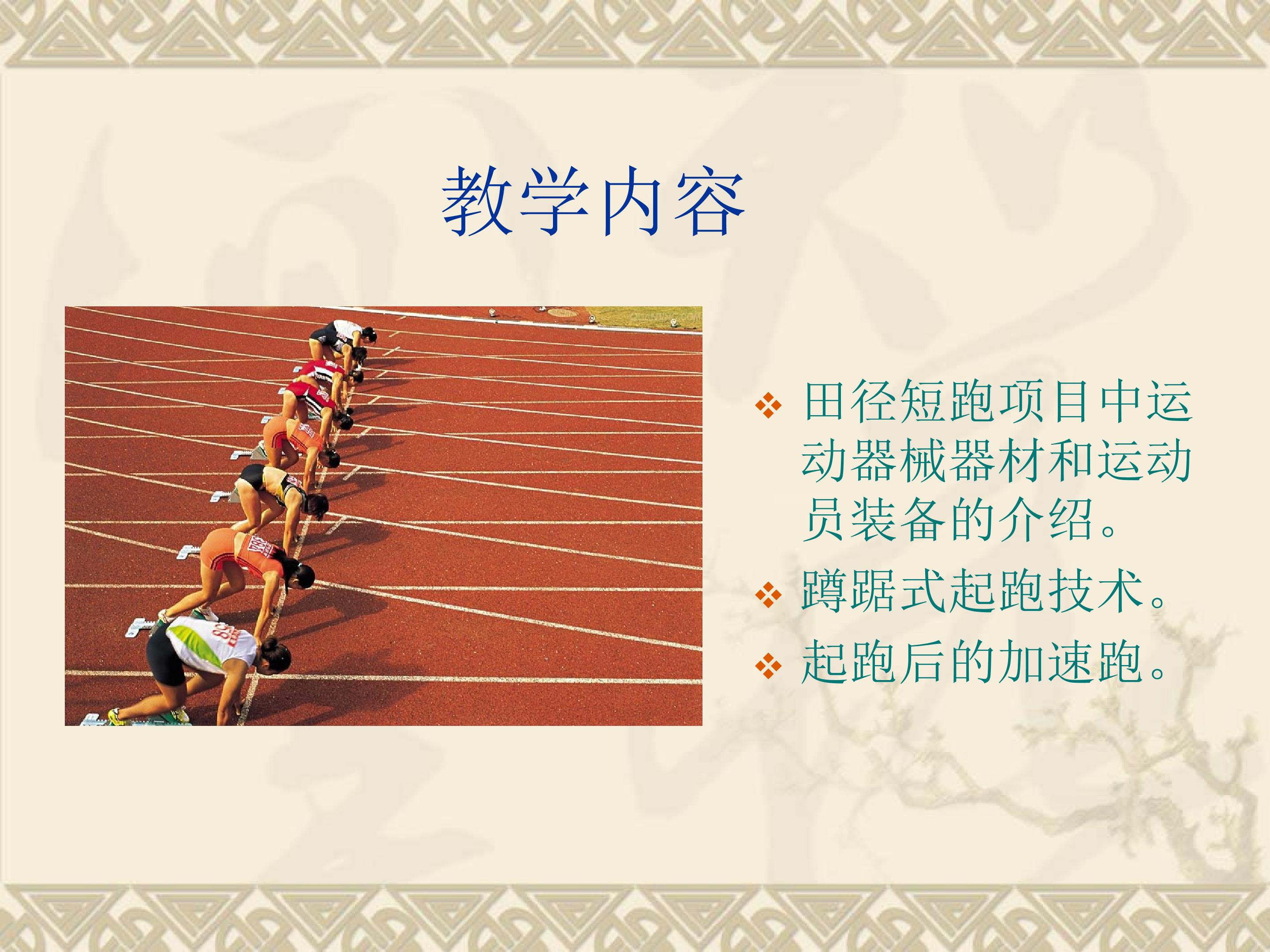 教学内容

❖ 田径短跑项目中运动器械器材和运动员装备的介绍。

❖ 蹲踞式起跑技术。

❖ 起跑后的加速跑。